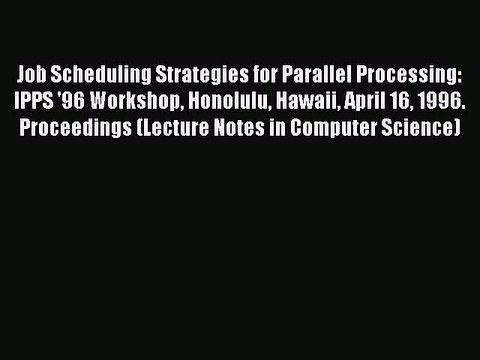 Job Scheduling Strategies for Parallel Processing: IPPS '96 Workshop, Honolulu, Hawaii, April 16, 1996. Proceedings (Lecture Notes in Computer Science)